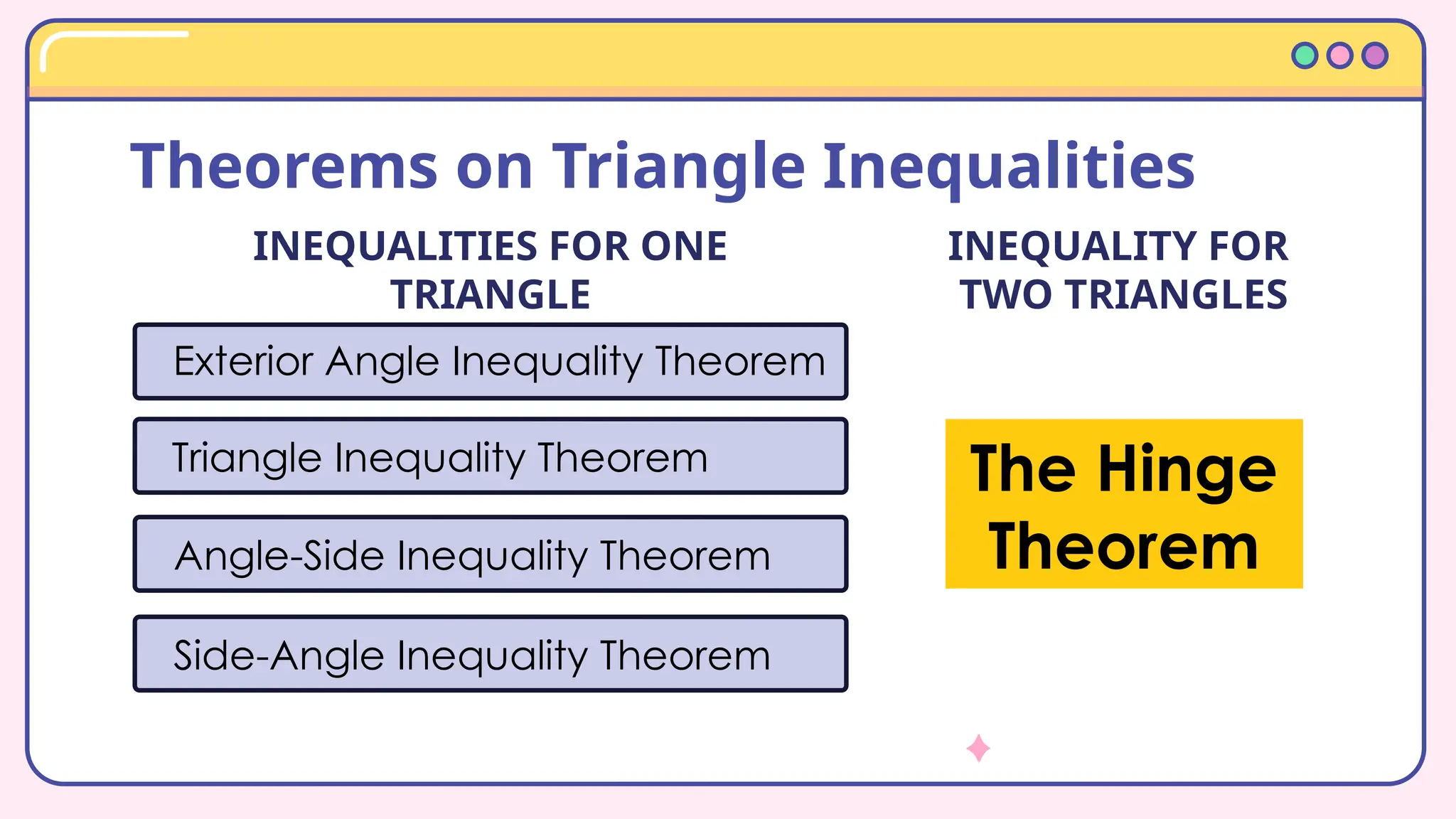 Theorems on Triangle Inequalities

INEQUALITIES FOR ONE TRIANGLE

Exterior Angle Inequality Theorem

Triangle Inequality Theorem

Angle-Side Inequality Theorem

Side-Angle Inequality Theorem

INEQUALITY FOR TWO TRIANGLES

The Hinge Theorem